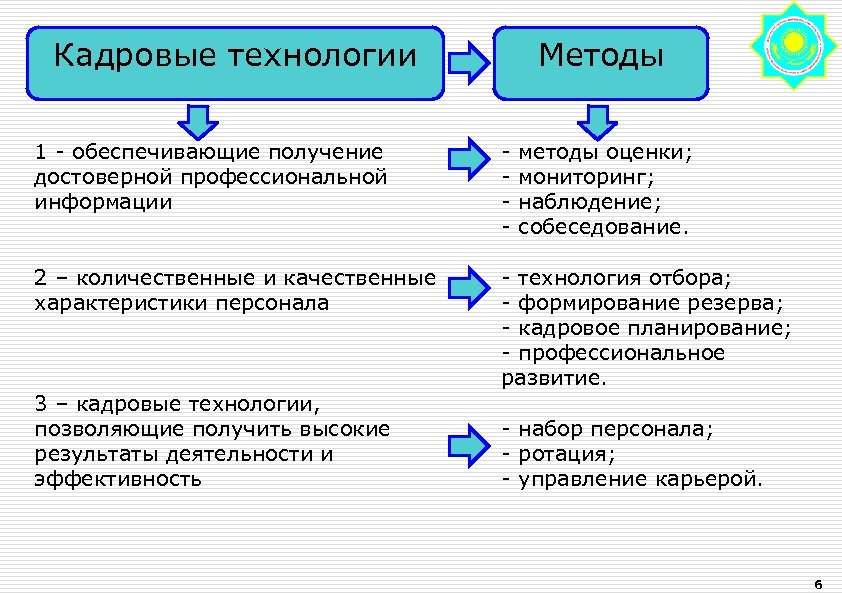 Кадровые технологии

Методы

1 - обеспечивающие получение достоверной профессиональной информации

- методы оценки;
- мониторинг;
- наблюдение;
- собеседование.

2 – количественные и качественные характеристики персонала

- технология отбора;
- формирование резерва;
- кадровое планирование;
- профессиональное развитие.

3 – кадровые технологии, позволяющие получить высокие результаты деятельности и эффективность

- набор персонала;
- ротация;
- управление карьерой.

6